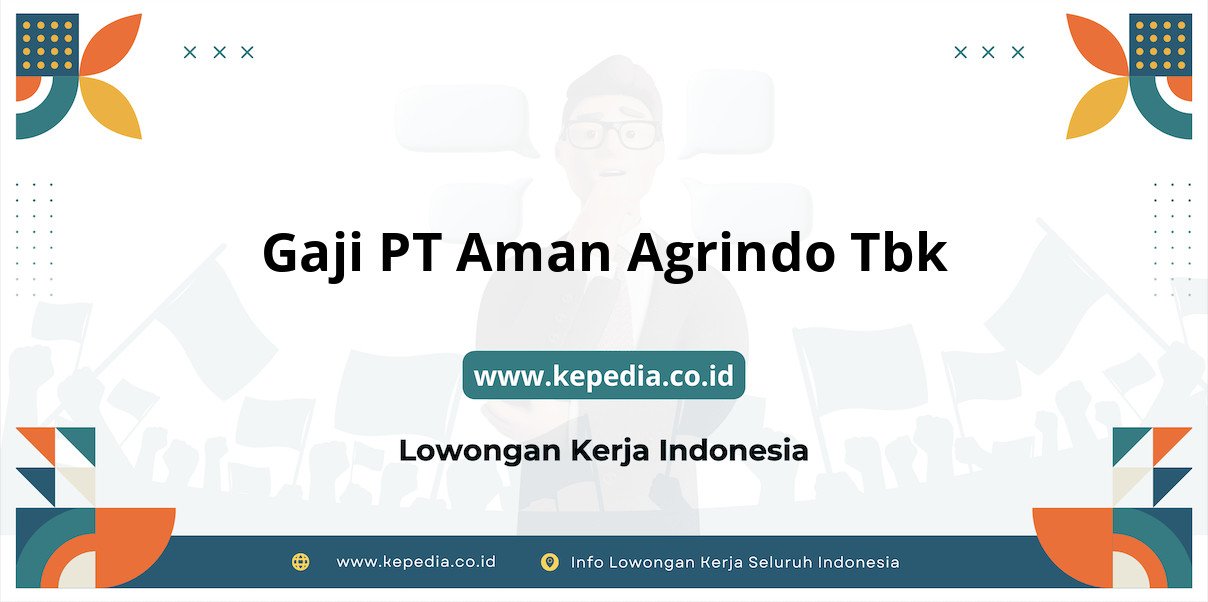 Gaji PT Aman Agrindo Tbk

www.kepedia.co.id

Lowongan Kerja Indonesia

www.kepedia.co.id Info Lowongan Kerja Seluruh Indonesia